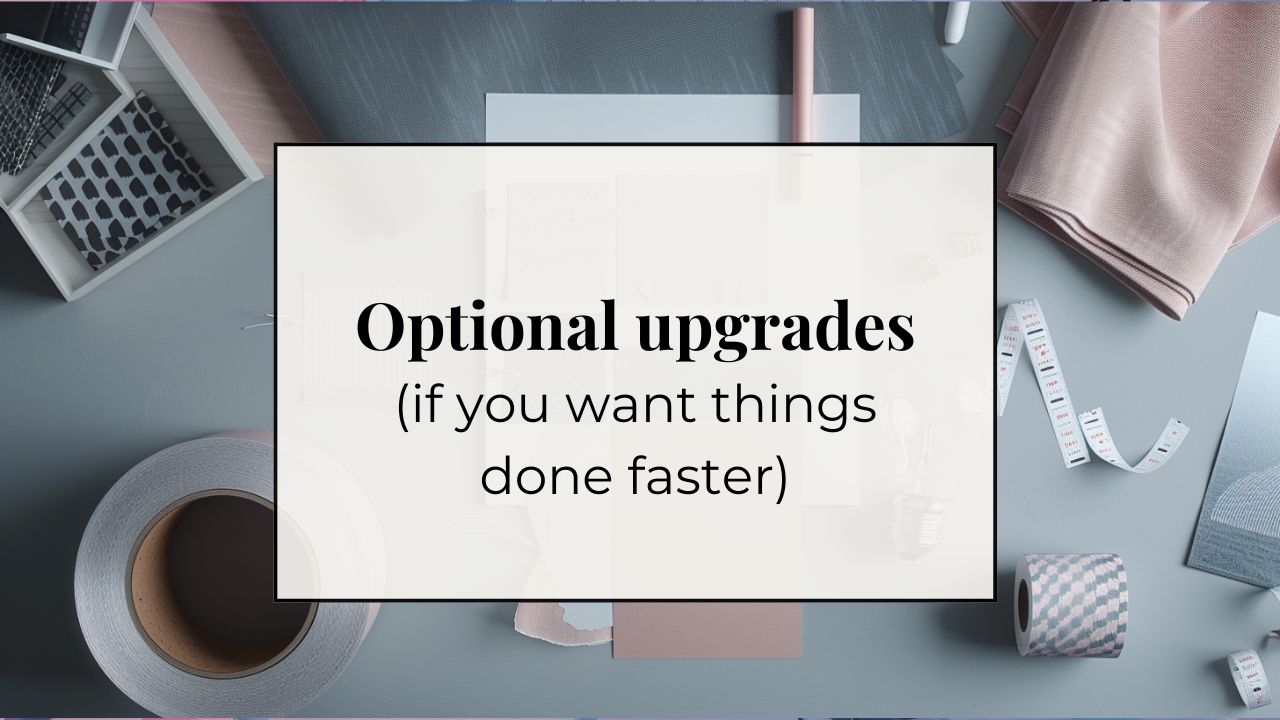 Optional upgrades
(if you want things done faster)